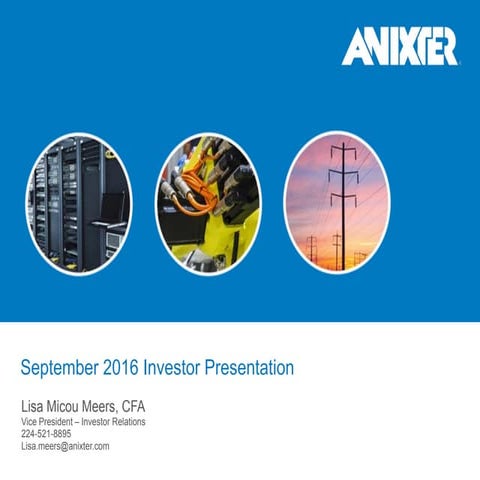 ANIXTER

September 2016 Investor Presentation

Lisa Micou Meers, CFA
Vice President – Investor Relations
224-521-8895
Lisa.meers@anixter.com